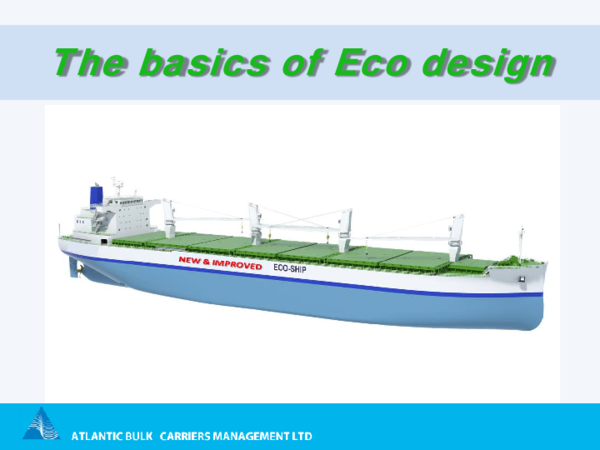 The basics of Eco design

NEW & IMPROVED ECO-SHIP

ATLANTIC BULK CARRIERS MANAGEMENT LTD